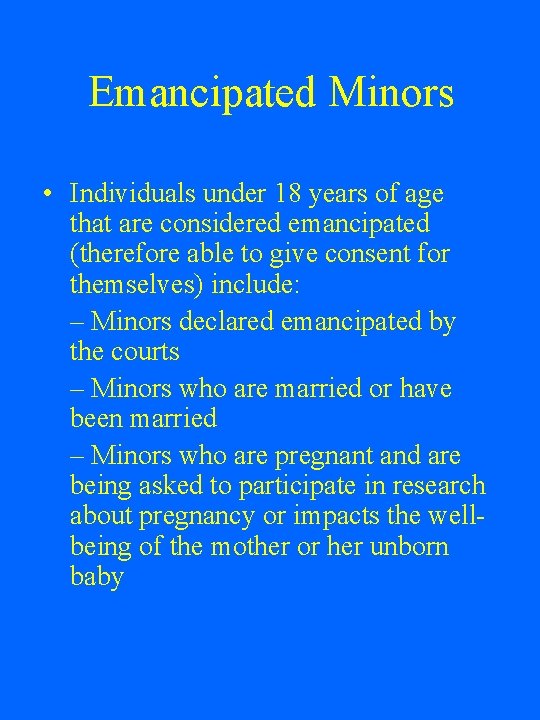 Emancipated Minors

• Individuals under 18 years of age that are considered emancipated (therefore able to give consent for themselves) include:

– Minors declared emancipated by the courts

– Minors who are married or have been married

– Minors who are pregnant and are being asked to participate in research about pregnancy or impacts the well-being of the mother or her unborn baby